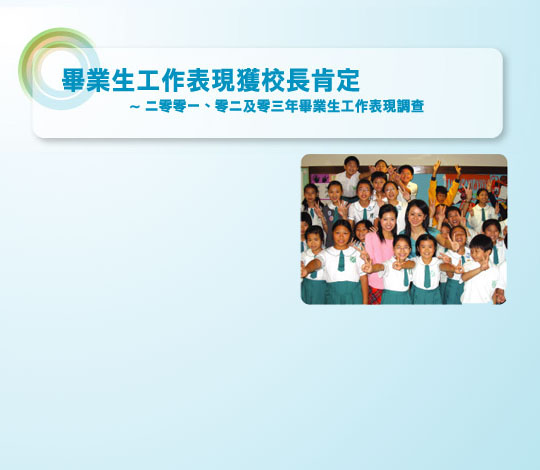 畢業生工作表現獲校長肯定

~ 二零零一、零二及零三年畢業生工作表現調查